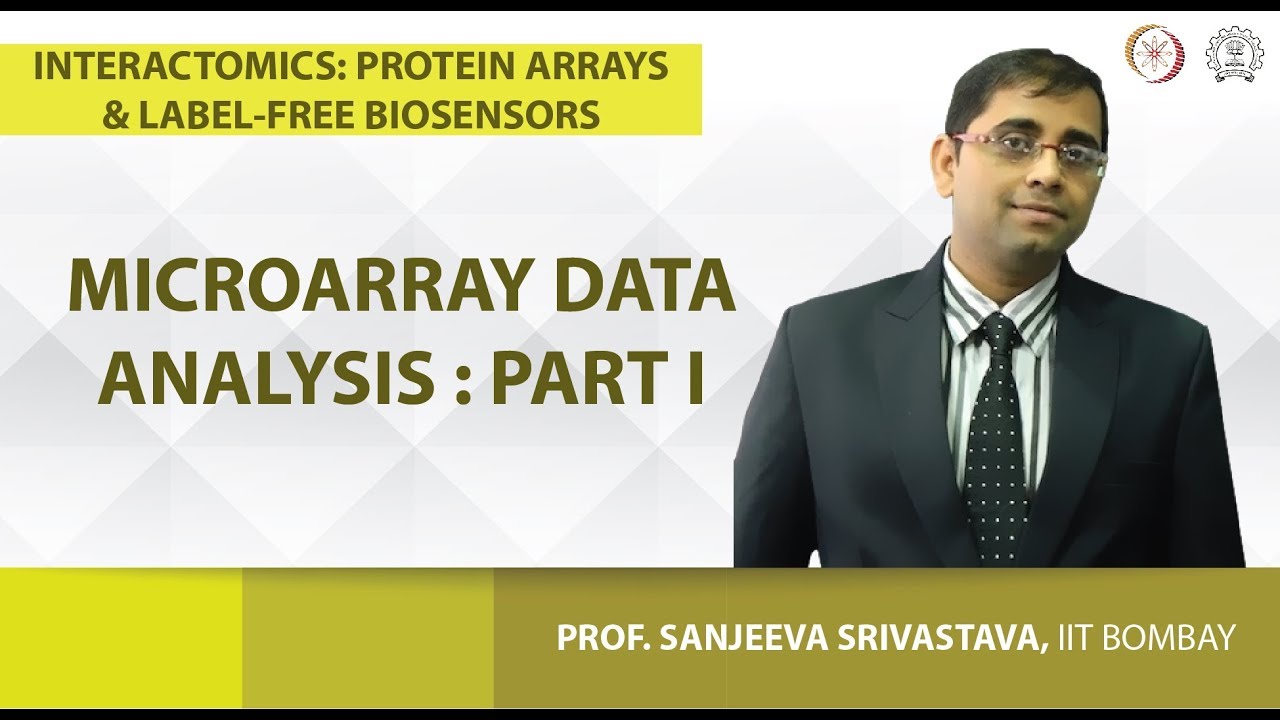 INTERACTOMICS: PROTEIN ARRAYS & LABEL-FREE BIOSENSORS

MICROARRAY DATA ANALYSIS : PART I

PROF. SANJEEVA SRIVASTAVA, IIT BOMBAY